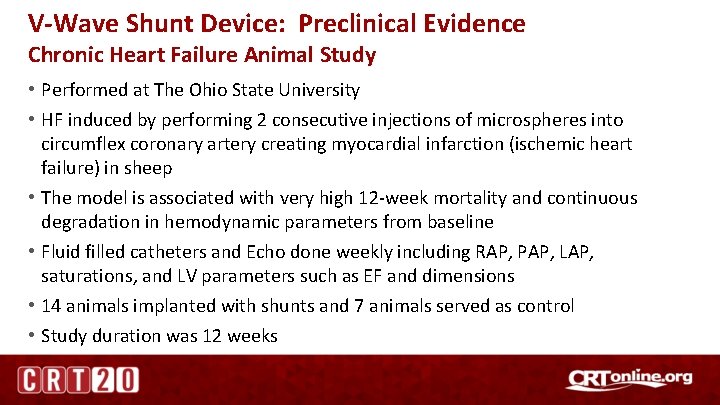 V-Wave Shunt Device: Preclinical Evidence
Chronic Heart Failure Animal Study

• Performed at The Ohio State University
• HF induced by performing 2 consecutive injections of microspheres into circumflex coronary artery creating myocardial infarction (ischemic heart failure) in sheep
• The model is associated with very high 12-week mortality and continuous degradation in hemodynamic parameters from baseline
• Fluid filled catheters and Echo done weekly including RAP, PAP, LAP, saturations, and LV parameters such as EF and dimensions
• 14 animals implanted with shunts and 7 animals served as control
• Study duration was 12 weeks

CRT20
CRTonline.org